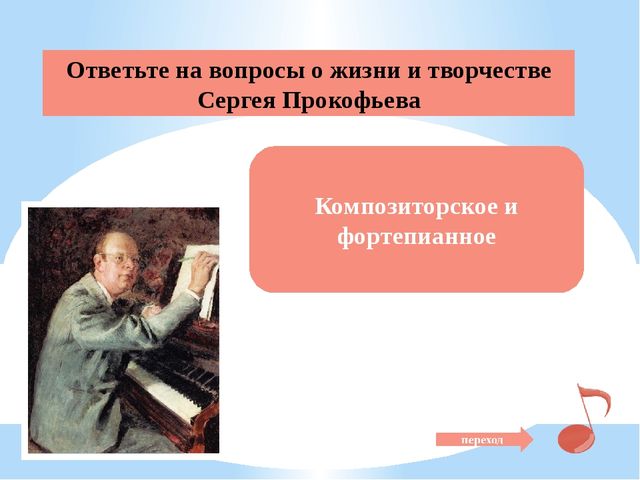 Ответьте на вопросы о жизни и творчестве Сергея Прокофьева

Композиторское и фортепианное

переход